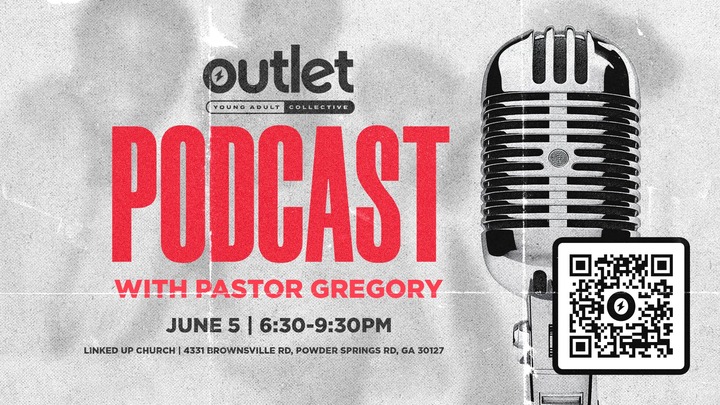 outlet
YOUNG ADULT COLLECTIVE

PODCAST
WITH PASTOR GREGORY

JUNE 5 | 6:30-9:30PM

LINKED UP CHURCH | 4331 BROWNSVILLE RD, POWDER SPRINGS RD, GA 30127